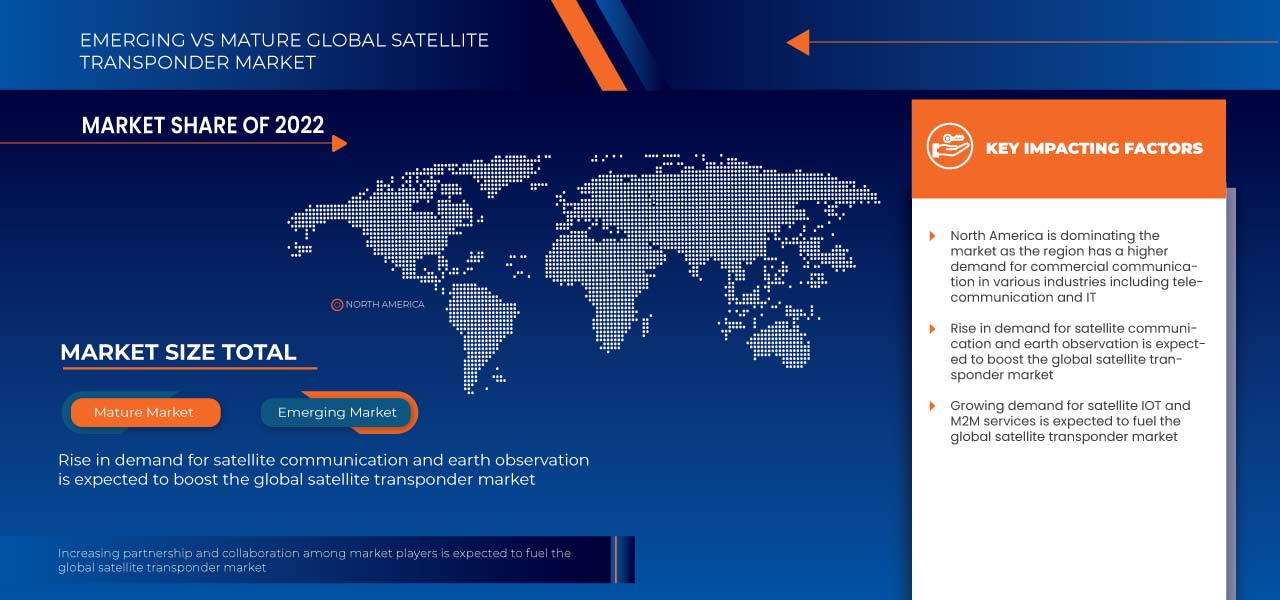 EMERGING VS MATURE GLOBAL SATELLITE TRANSPONDER MARKET

MARKET SHARE OF 2022

NORTH AMERICA

MARKET SIZE TOTAL

Mature Market

Emerging Market

Rise in demand for satellite communication and earth observation is expected to boost the global satellite transponder market

Increasing partnership and collaboration among market players is expected to fuel the global satellite transponder market

KEY IMPACTING FACTORS

North America is dominating the market as the region has a higher demand for commercial communication in various industries including telecommunication and IT

Rise in demand for satellite communication and earth observation is expected to boost the global satellite transponder market

Growing demand for satellite IOT and M2M services is expected to fuel the global satellite transponder market